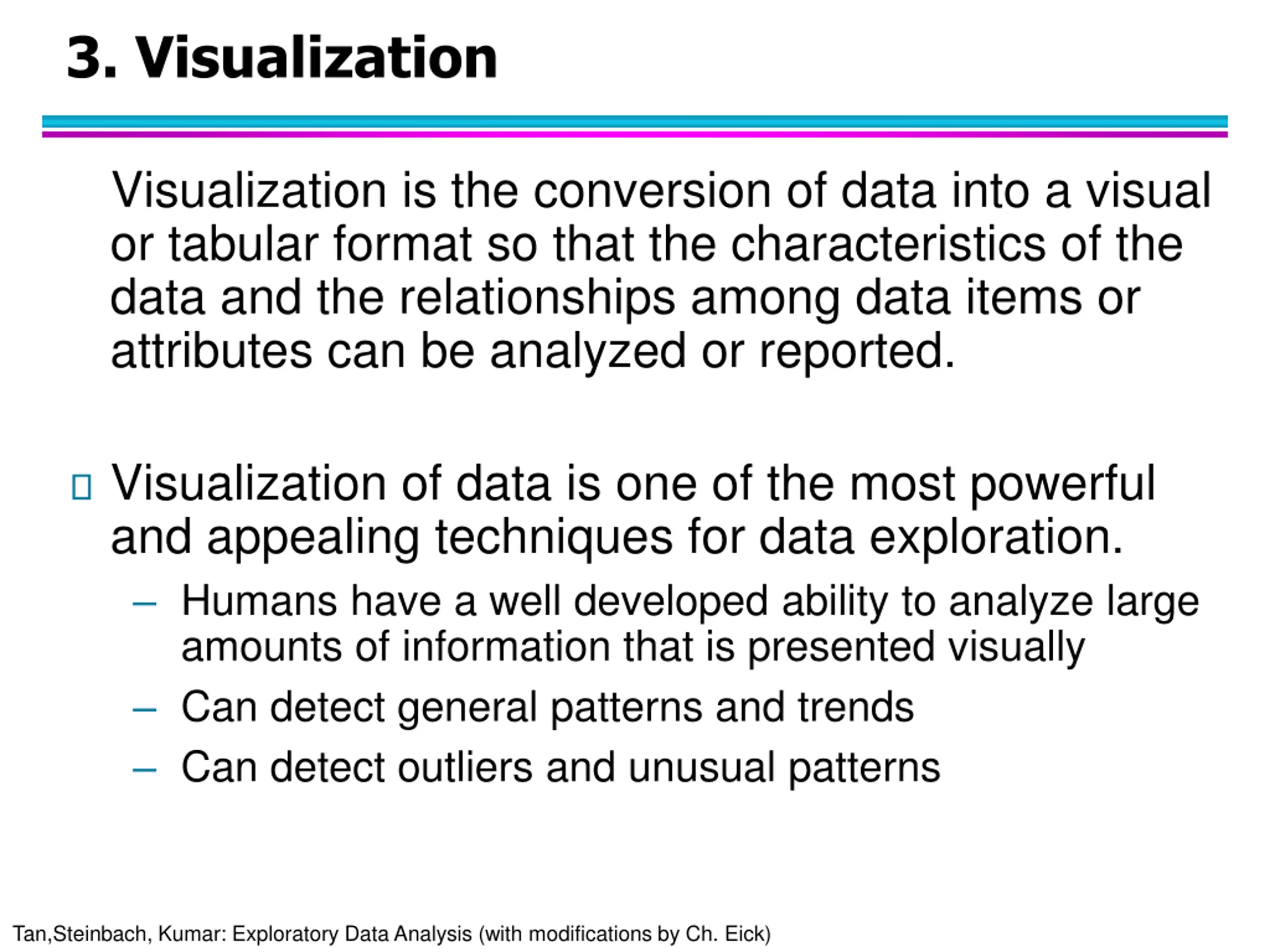 3. Visualization

Visualization is the conversion of data into a visual or tabular format so that the characteristics of the data and the relationships among data items or attributes can be analyzed or reported.

Visualization of data is one of the most powerful and appealing techniques for data exploration.

– Humans have a well developed ability to analyze large amounts of information that is presented visually

– Can detect general patterns and trends

– Can detect outliers and unusual patterns

Tan,Steinbach, Kumar: Exploratory Data Analysis (with modifications by Ch. Eick)